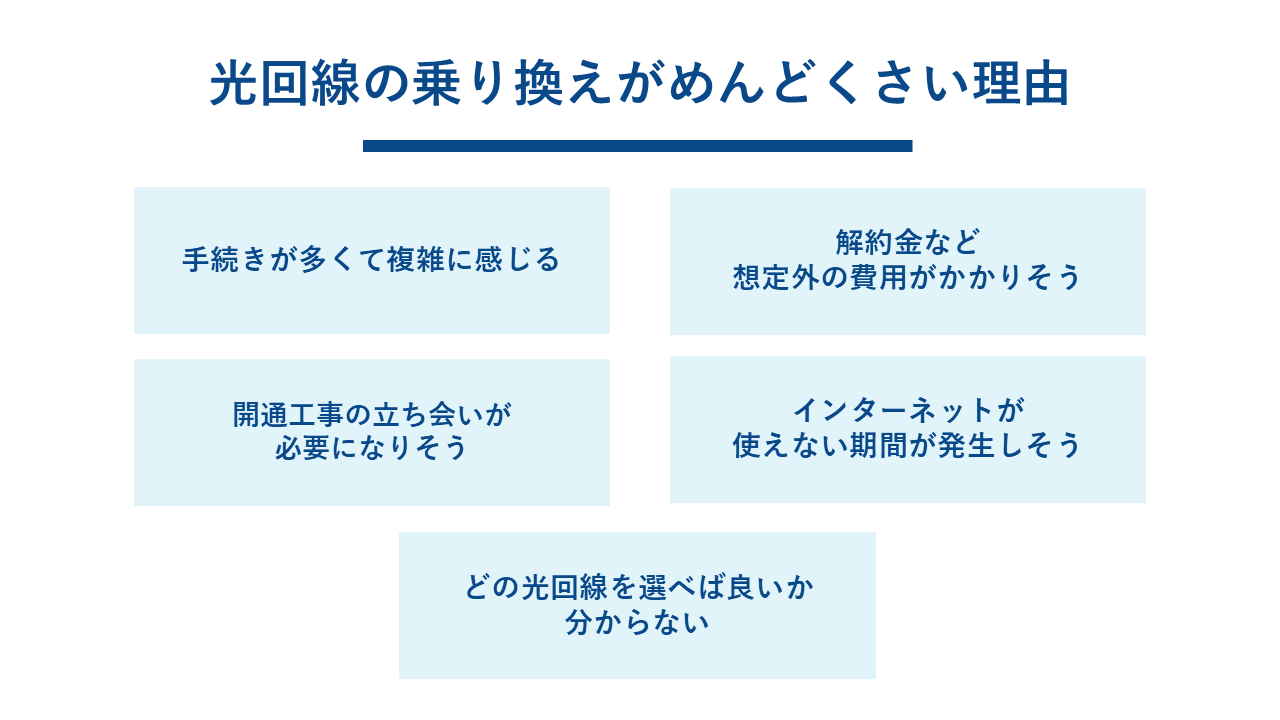 光回線の乗り換えがめんどくさい理由

手続きが多くて複雑に感じる

解約金など
想定外の費用がかかりそう

開通工事の立ち会いが
必要になりそう

インターネットが
使えない期間が発生しそう

どの光回線を選べば良いか
分からない